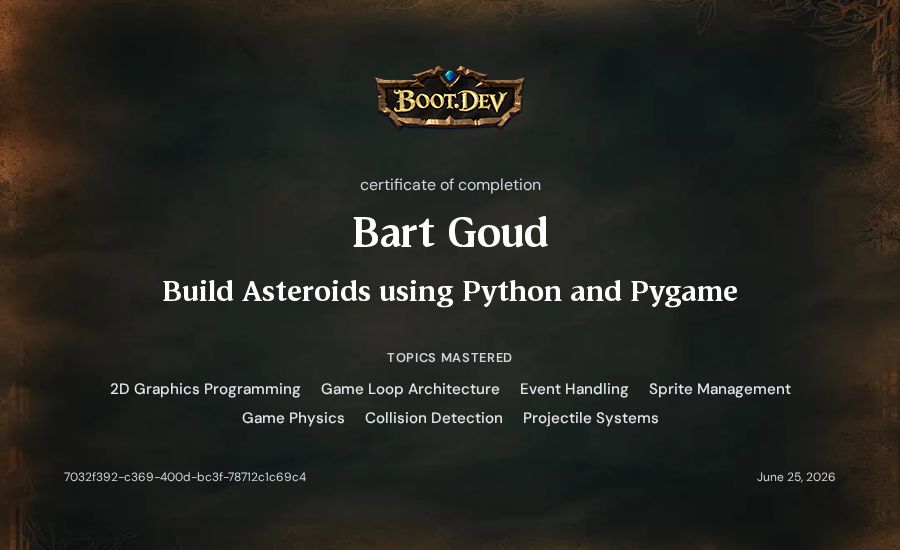 BOOT.DEV

certificate of completion

Bart Goud

Build Asteroids using Python and Pygame

TOPICS MASTERED

2D Graphics Programming Game Loop Architecture Event Handling Sprite Management Game Physics Collision Detection Projectile Systems

7032f392-c369-400d-bc3f-78712c1c69c4

June 25, 2026